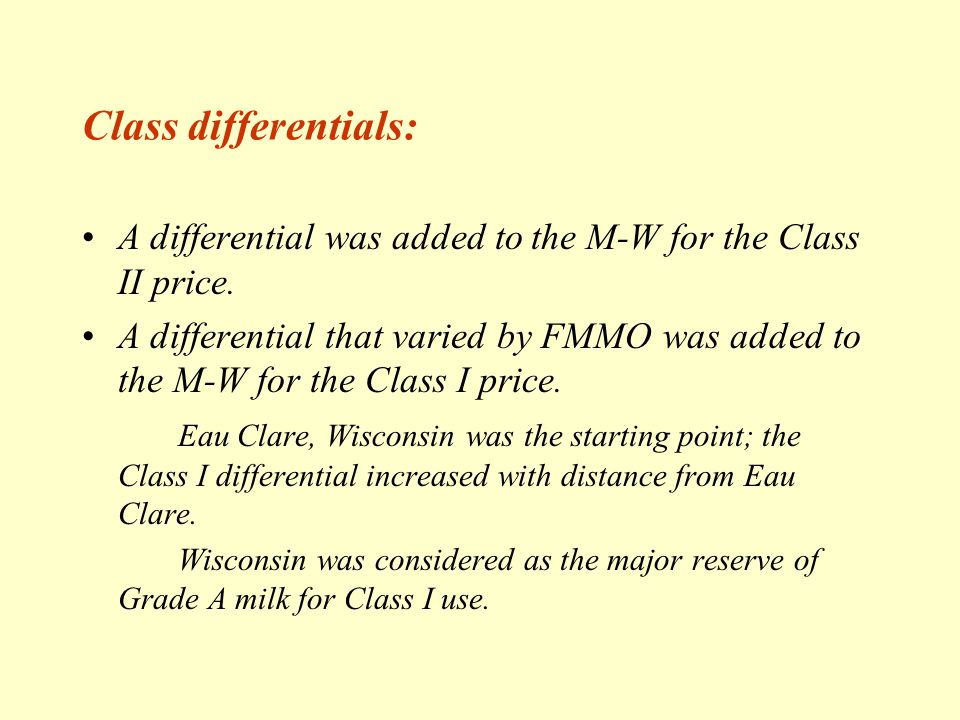 Class differentials:

• A differential was added to the M-W for the Class II price.

• A differential that varied by FMMO was added to the M-W for the Class I price.

Eau Clare, Wisconsin was the starting point; the Class I differential increased with distance from Eau Clare.

Wisconsin was considered as the major reserve of Grade A milk for Class I use.